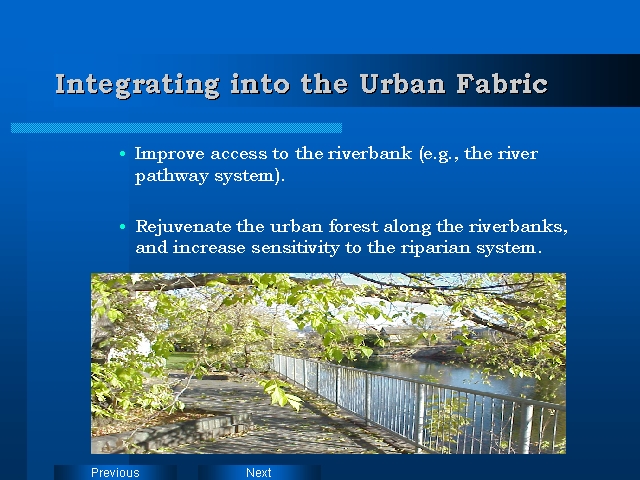 Integrating into the Urban Fabric

• Improve access to the riverbank (e.g., the river pathway system).

• Rejuvenate the urban forest along the riverbanks, and increase sensitivity to the riparian system.

Previous

Next